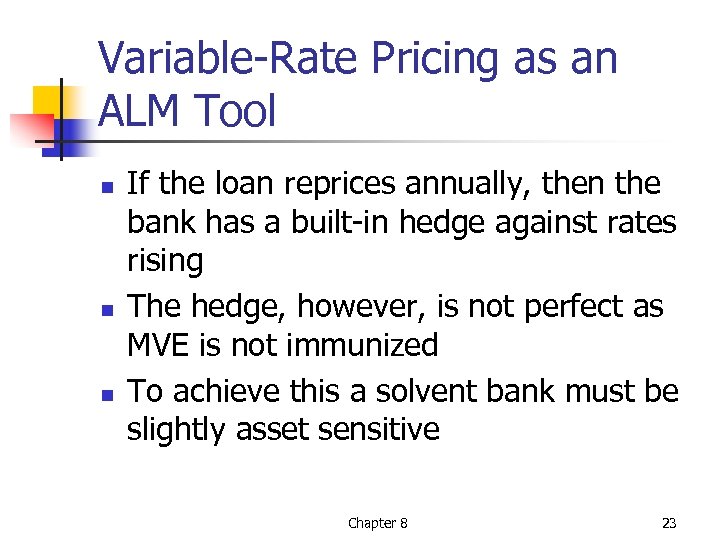 Variable-Rate Pricing as an ALM Tool

- If the loan reprices annually, then the bank has a built-in hedge against rates rising
- The hedge, however, is not perfect as MVE is not immunized
- To achieve this a solvent bank must be slightly asset sensitive

Chapter 8

23